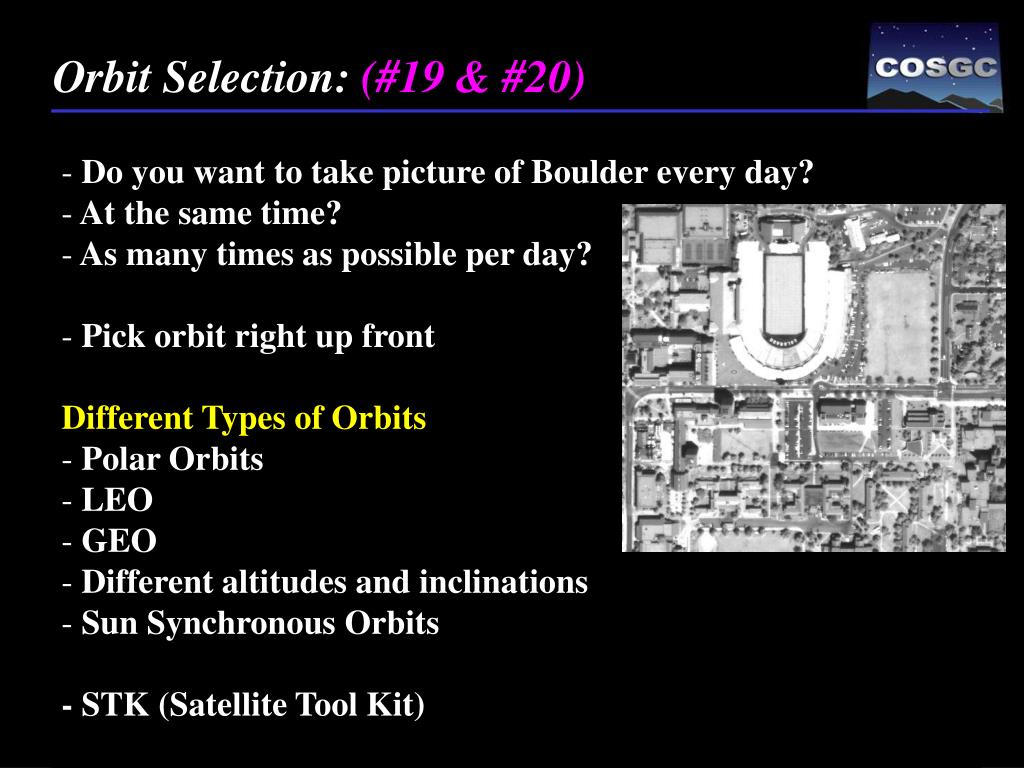 Orbit Selection: (#19 & #20)

COSGC

- Do you want to take picture of Boulder every day?
- At the same time?
- As many times as possible per day?

- Pick orbit right up front

Different Types of Orbits
- Polar Orbits
- LEO
- GEO
- Different altitudes and inclinations
- Sun Synchronous Orbits

- STK (Satellite Tool Kit)